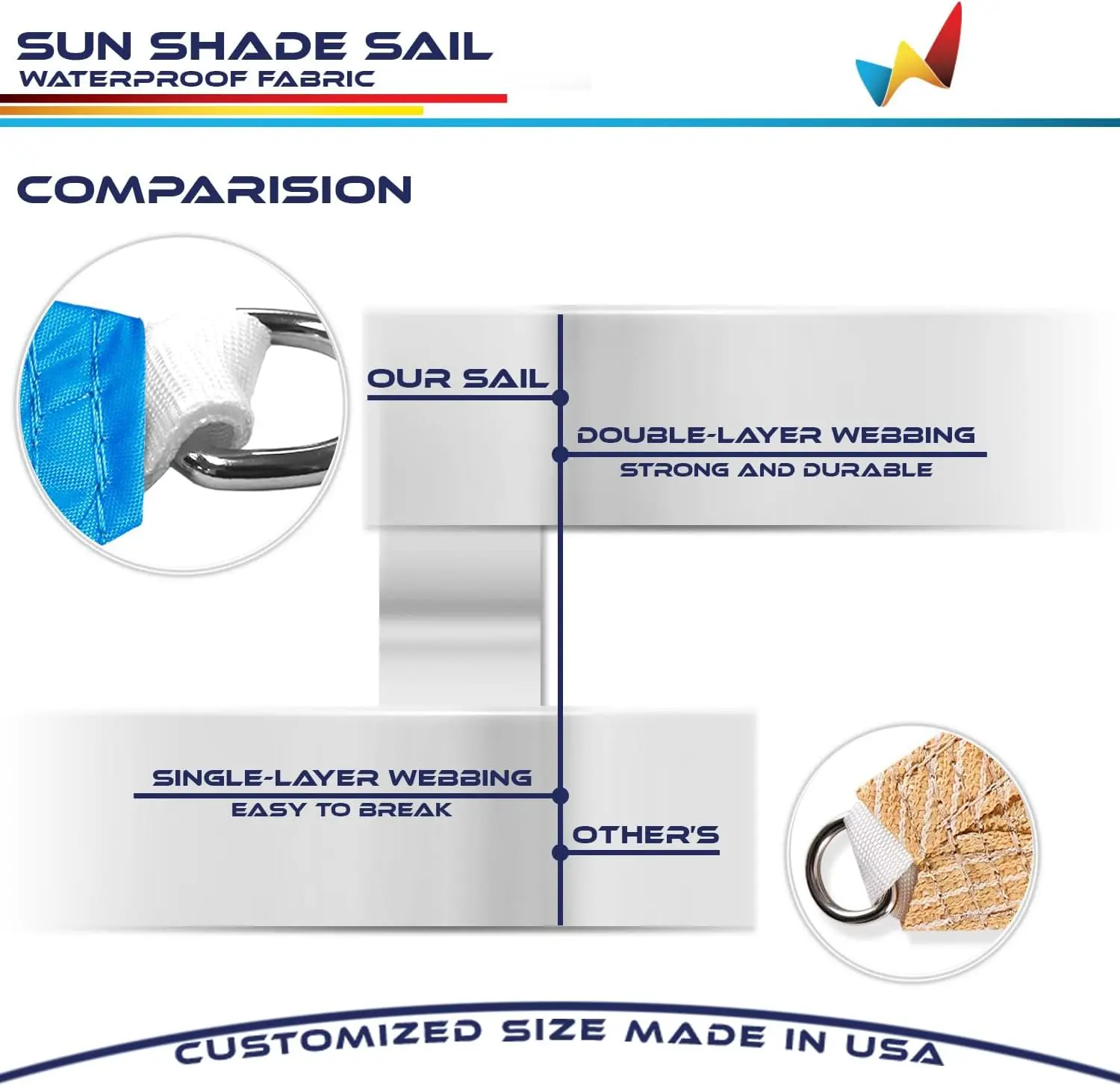 SUN SHADE SAIL
WATERPROOF FABRIC

COMPARISION

OUR SAIL

DOUBLE-LAYER WEBBING
STRONG AND DURABLE

SINGLE-LAYER WEBBING
EASY TO BREAK

OTHER'S

CUSTOMIZED SIZE MADE IN USA